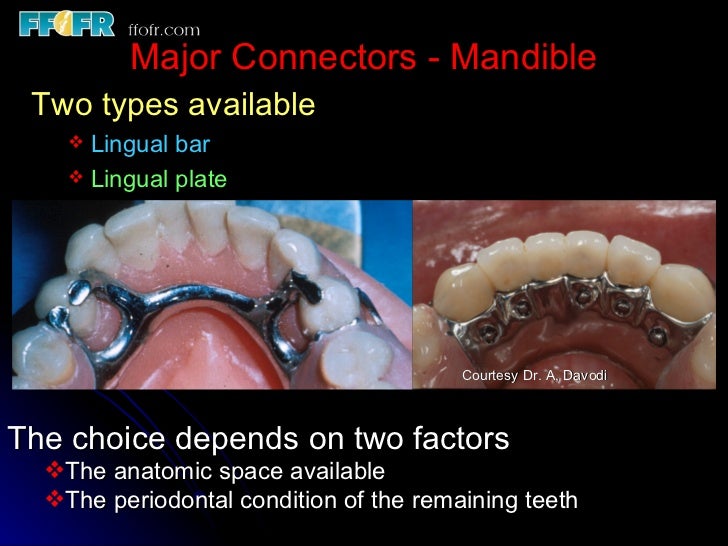 FFOFR ffofr.com

Major Connectors - Mandible

Two types available

❖ Lingual bar

❖ Lingual plate

Courtesy Dr. A. Davodi

The choice depends on two factors

❖The anatomic space available

❖The periodontal condition of the remaining teeth